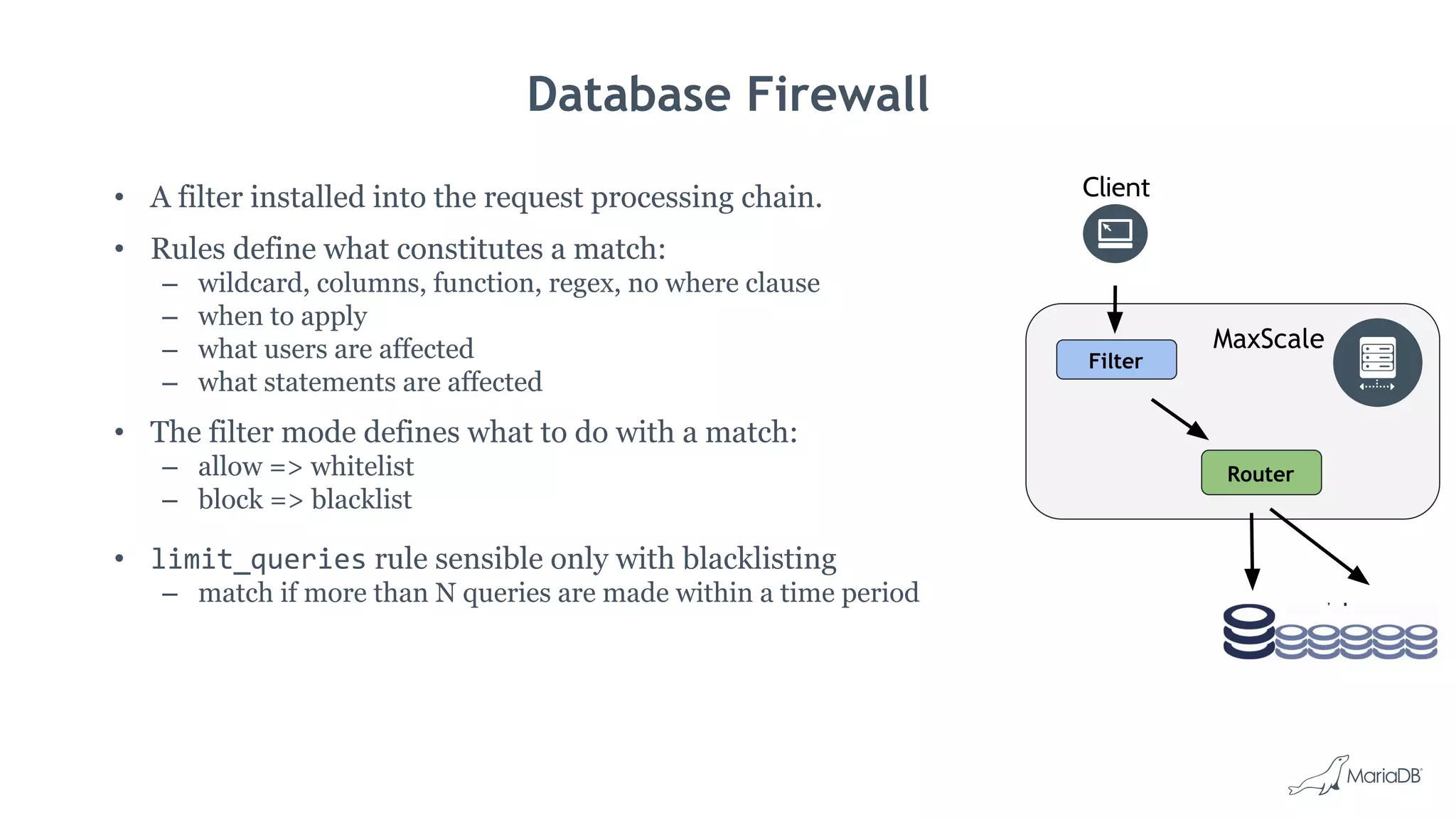 Database Firewall

• A filter installed into the request processing chain.

• Rules define what constitutes a match:
– wildcard, columns, function, regex, no where clause
– when to apply
– what users are affected
– what statements are affected

• The filter mode defines what to do with a match:
– allow => whitelist
– block => blacklist

• limit_queries rule sensible only with blacklisting
– match if more than N queries are made within a time period

Client

MaxScale

Filter

Router

MariaDB